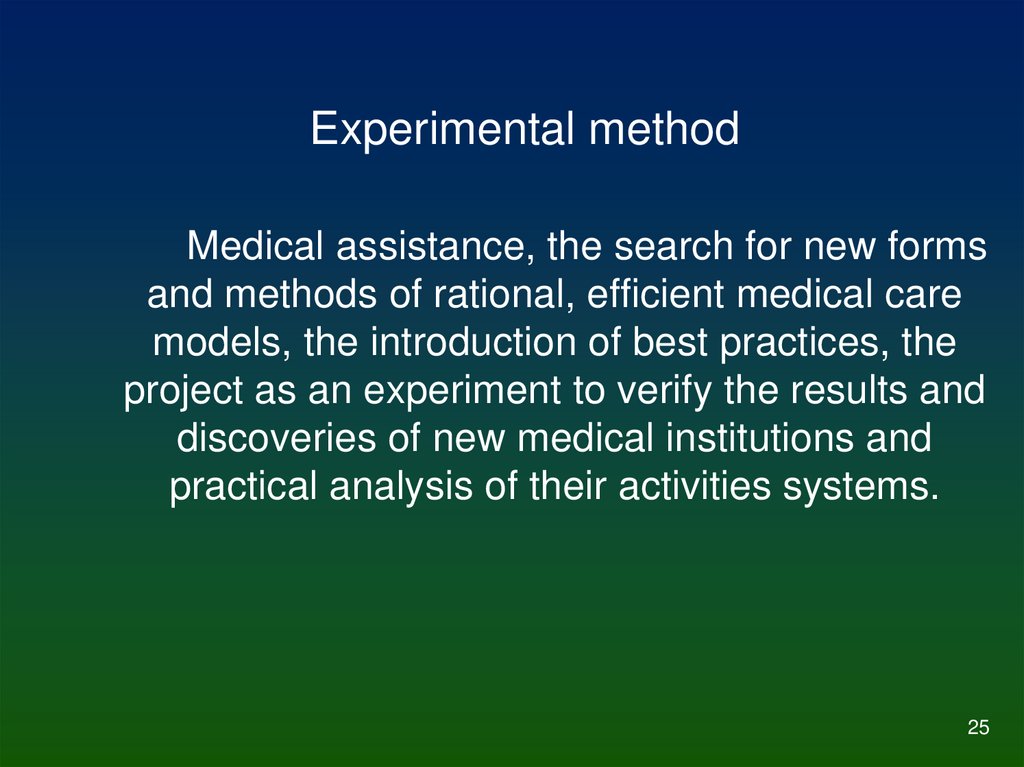 Experimental method

Medical assistance, the search for new forms and methods of rational, efficient medical care models, the introduction of best practices, the project as an experiment to verify the results and discoveries of new medical institutions and practical analysis of their activities systems.

25